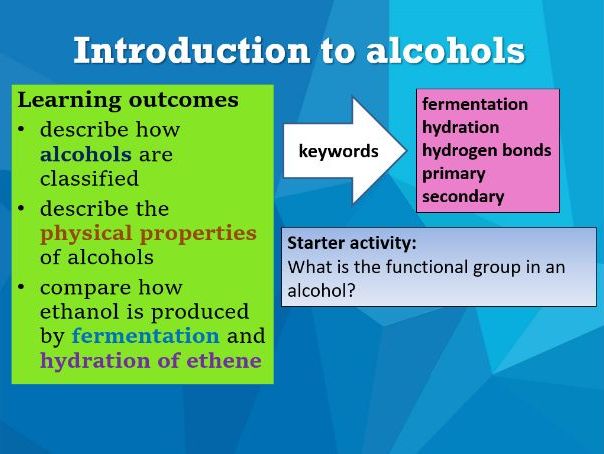 Introduction to alcohols

Learning outcomes
• describe how alcohols are classified
• describe the physical properties of alcohols
• compare how ethanol is produced by fermentation and hydration of ethene

keywords

fermentation
hydration
hydrogen bonds
primary
secondary

Starter activity:
What is the functional group in an alcohol?